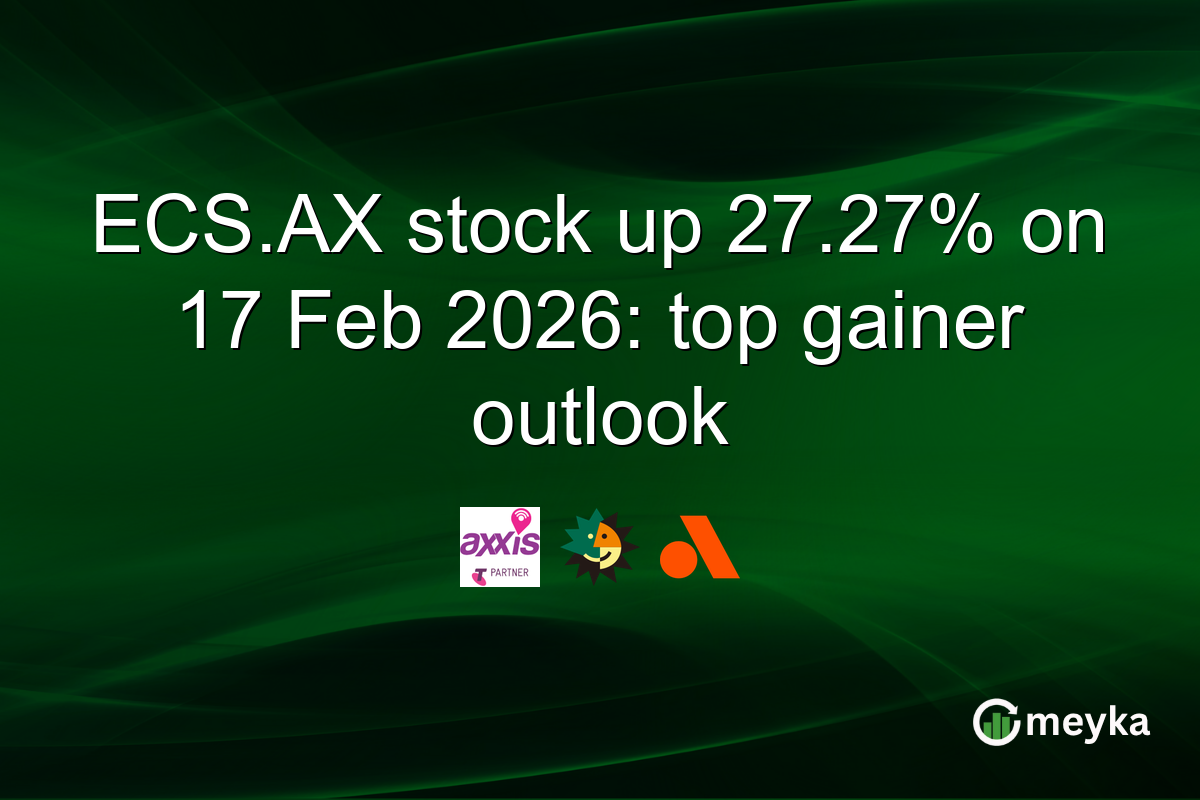 ECS.AX stock up 27.27% on 17 Feb 2026: top gainer outlook

axxis
PARTNER

meyka